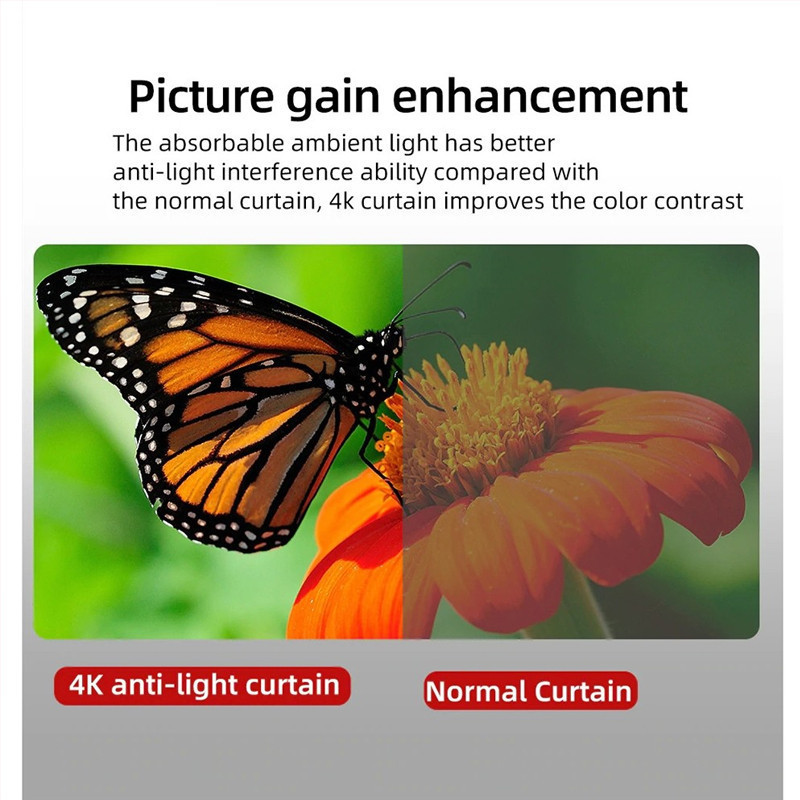 Picture gain enhancement

The absorbable ambient light has better anti-light interference ability compared with the normal curtain, 4k curtain improves the color contrast

4K anti-light curtain

Normal Curtain